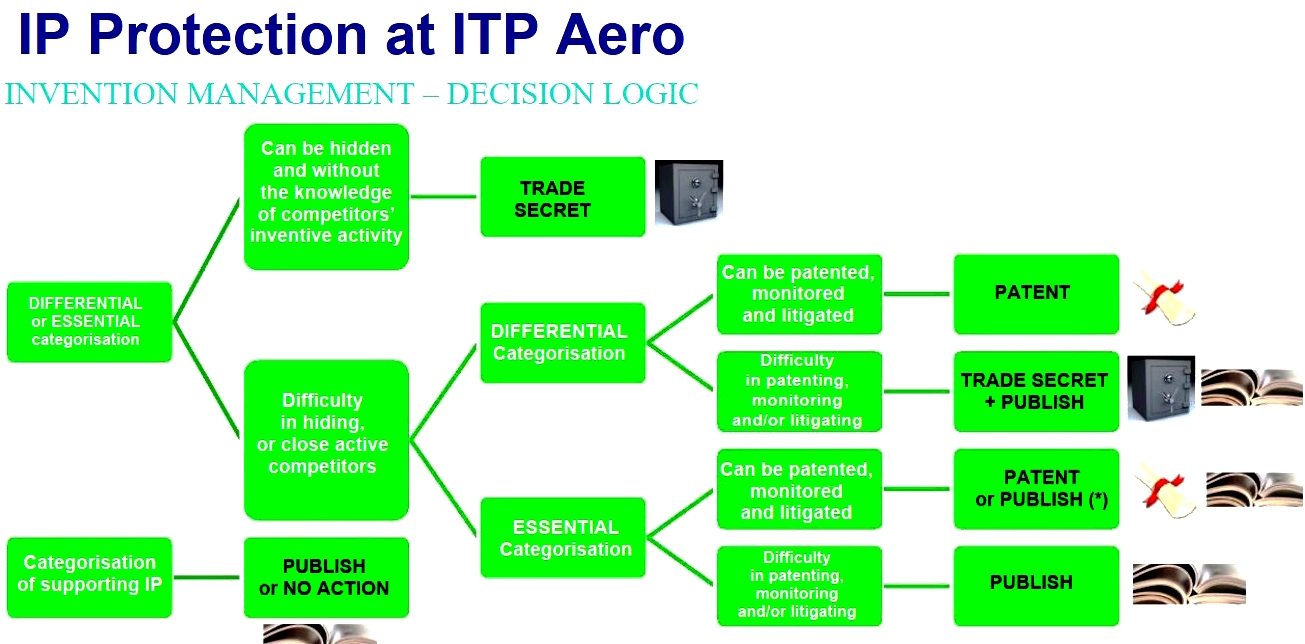 IP Protection at ITP Aero

INVENTION MANAGEMENT – DECISION LOGIC

DIFFERENTIAL or ESSENTIAL categorisation

Can be hidden and without the knowledge of competitors' inventive activity

TRADE SECRET

Difficulty in hiding, or close active competitors

DIFFERENTIAL Categorisation

Can be patented, monitored and litigated

PATENT

Difficulty in patenting, monitoring and/or litigating

TRADE SECRET + PUBLISH

ESSENTIAL Categorisation

Can be patented, monitored and litigated

PATENT or PUBLISH (*)

Difficulty in patenting, monitoring and/or litigating

PUBLISH

Categorisation of supporting IP

PUBLISH or NO ACTION